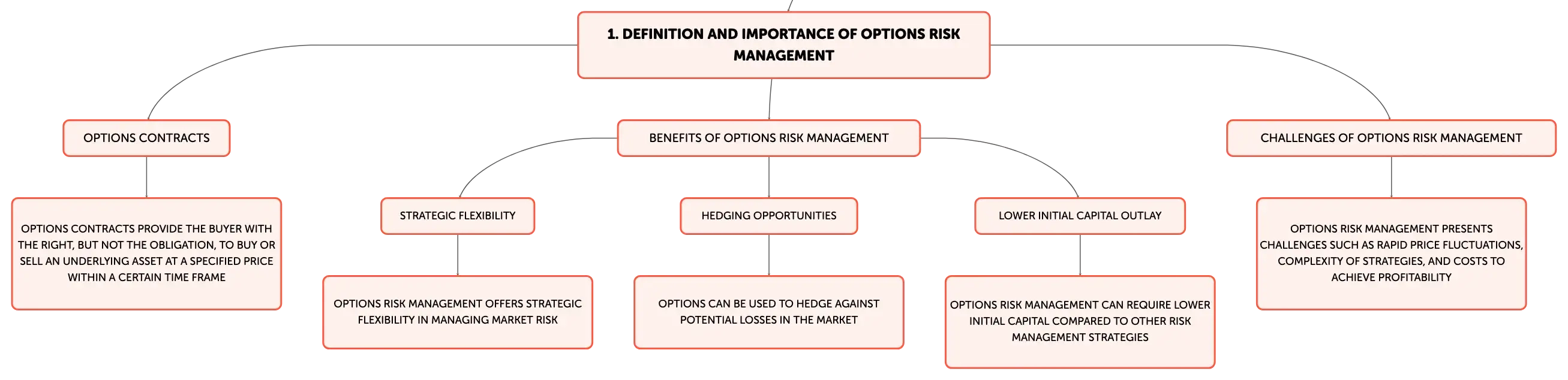 1. DEFINITION AND IMPORTANCE OF OPTIONS RISK MANAGEMENT

OPTIONS CONTRACTS

OPTIONS CONTRACTS PROVIDE THE BUYER WITH THE RIGHT, BUT NOT THE OBLIGATION, TO BUY OR SELL AN UNDERLYING ASSET AT A SPECIFIED PRICE WITHIN A CERTAIN TIME FRAME

BENEFITS OF OPTIONS RISK MANAGEMENT

STRATEGIC FLEXIBILITY

OPTIONS RISK MANAGEMENT OFFERS STRATEGIC FLEXIBILITY IN MANAGING MARKET RISK

HEDGING OPPORTUNITIES

OPTIONS CAN BE USED TO HEDGE AGAINST POTENTIAL LOSSES IN THE MARKET

LOWER INITIAL CAPITAL OUTLAY

OPTIONS RISK MANAGEMENT CAN REQUIRE LOWER INITIAL CAPITAL COMPARED TO OTHER RISK MANAGEMENT STRATEGIES

CHALLENGES OF OPTIONS RISK MANAGEMENT

OPTIONS RISK MANAGEMENT PRESENTS CHALLENGES SUCH AS RAPID PRICE FLUCTUATIONS, COMPLEXITY OF STRATEGIES, AND COSTS TO ACHIEVE PROFITABILITY